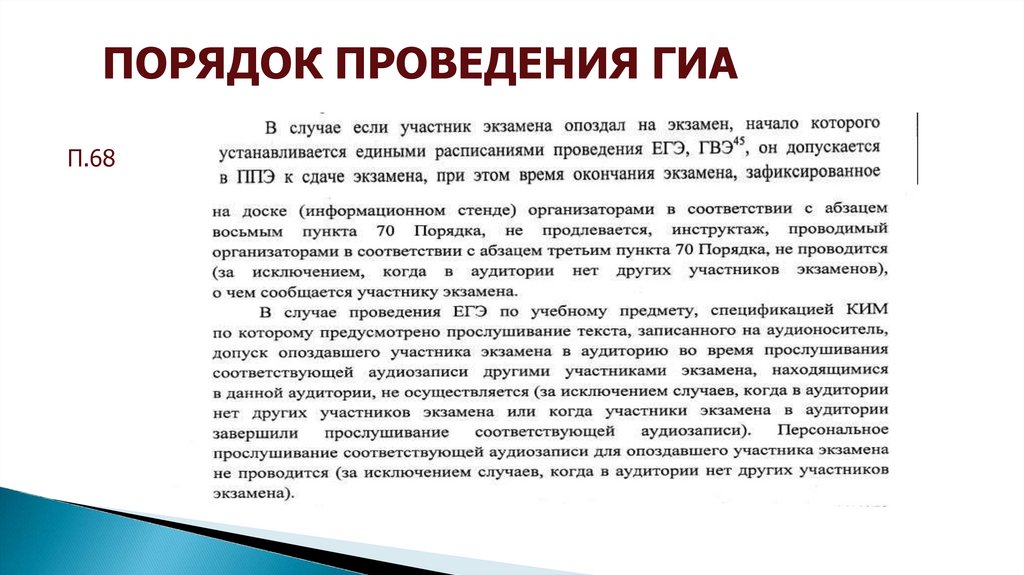 ПОРЯДОК ПРОВЕДЕНИЯ ГИА

П.68

В случае если участник экзамена опоздал на экзамен, начало которого устанавливается едиными расписаниями проведения ЕГЭ, ГВЭ$^{45}$, он допускается в ППЭ к сдаче экзамена, при этом время окончания экзамена, зафиксированное на доске (информационном стенде) организаторами в соответствии с абзацем восьмым пункта 70 Порядка, не продлевается, инструктаж, проводимый организаторами в соответствии с абзацем третьим пункта 70 Порядка, не проводится (за исключением, когда в аудитории нет других участников экзаменов), о чем сообщается участнику экзамена.

В случае проведения ЕГЭ по учебному предмету, спецификацией КИМ по которому предусмотрено прослушивание текста, записанного на аудионоситель, допуск опоздавшего участника экзамена в аудиторию во время прослушивания соответствующей аудиозаписи другими участниками экзамена, находящимися в данной аудитории, не осуществляется (за исключением случаев, когда в аудитории нет других участников экзамена или когда участники экзамена в аудитории завершили прослушивание соответствующей аудиозаписи). Персональное прослушивание соответствующей аудиозаписи для опоздавшего участника экзамена не проводится (за исключением случаев, когда в аудитории нет других участников экзамена).